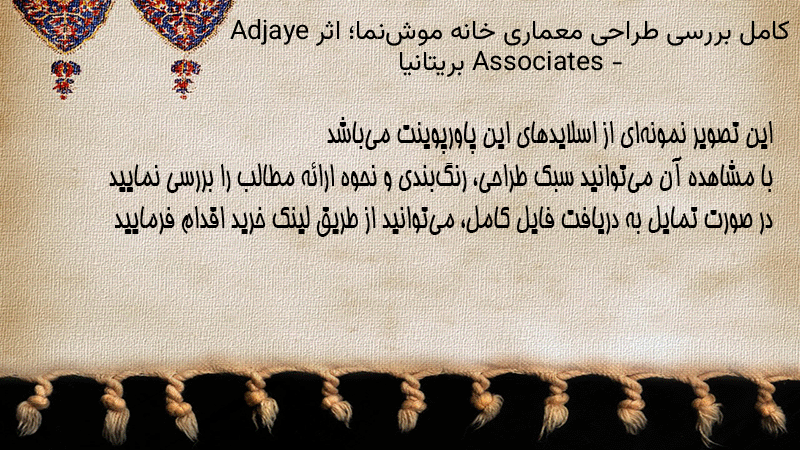 کامل بررسی طراحی معماری خانه موش‌نما؛ اثر Adjaye Associates - بریتانیا

این تصویر نمونه‌ای از اسلایدهای این پاورپوینت می‌باشد
با مشاهده آن می‌توانید سبک طراحی، رنگ‌بندی و نحوه ارائه مطالب را بررسی نمایید
در صورت تمایل به دریافت فایل کامل، می‌توانید از طریق لینک خرید اقدام فرمایید